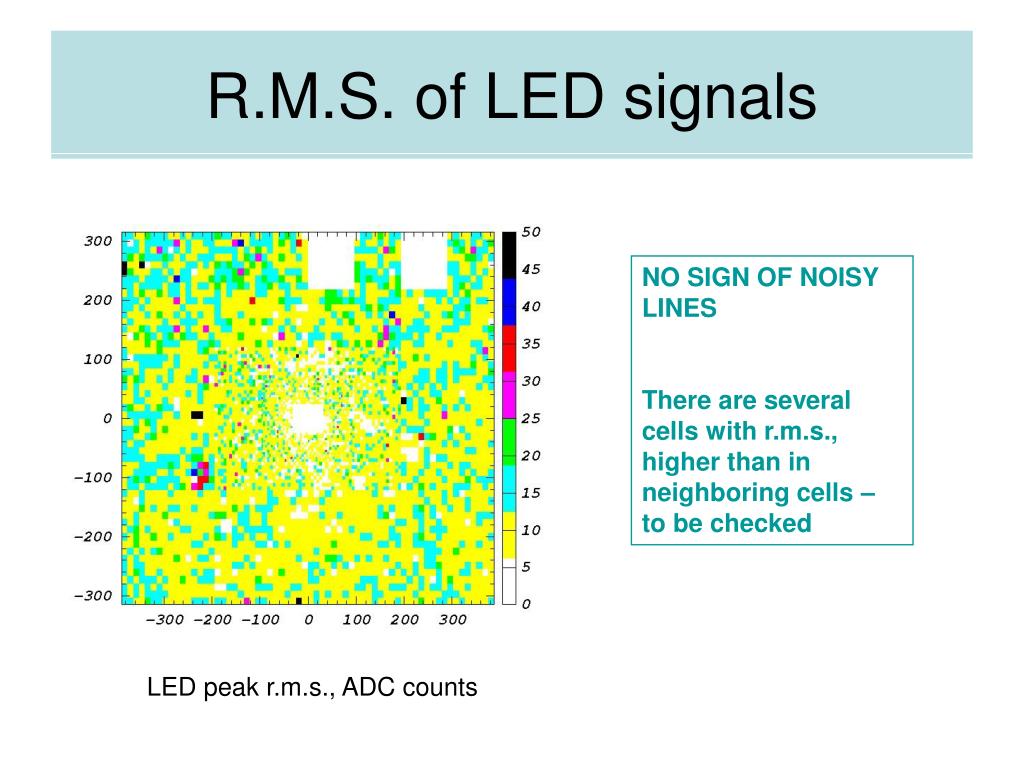 R.M.S. of LED signals

300
200
100
0
−100
−200
−300

−300 −200 −100 0 100 200 300

50
45
40
35
30
25
20
15
10
5
0

LED peak r.m.s., ADC counts

NO SIGN OF NOISY LINES

There are several cells with r.m.s., higher than in neighboring cells – to be checked